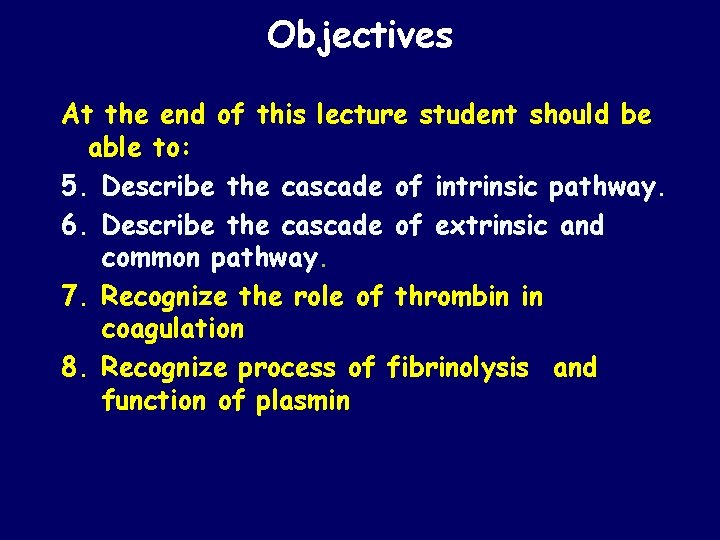 Objectives

At the end of this lecture student should be able to:

5. Describe the cascade of intrinsic pathway.

6. Describe the cascade of extrinsic and common pathway.

7. Recognize the role of thrombin in coagulation

8. Recognize process of fibrinolysis and function of plasmin